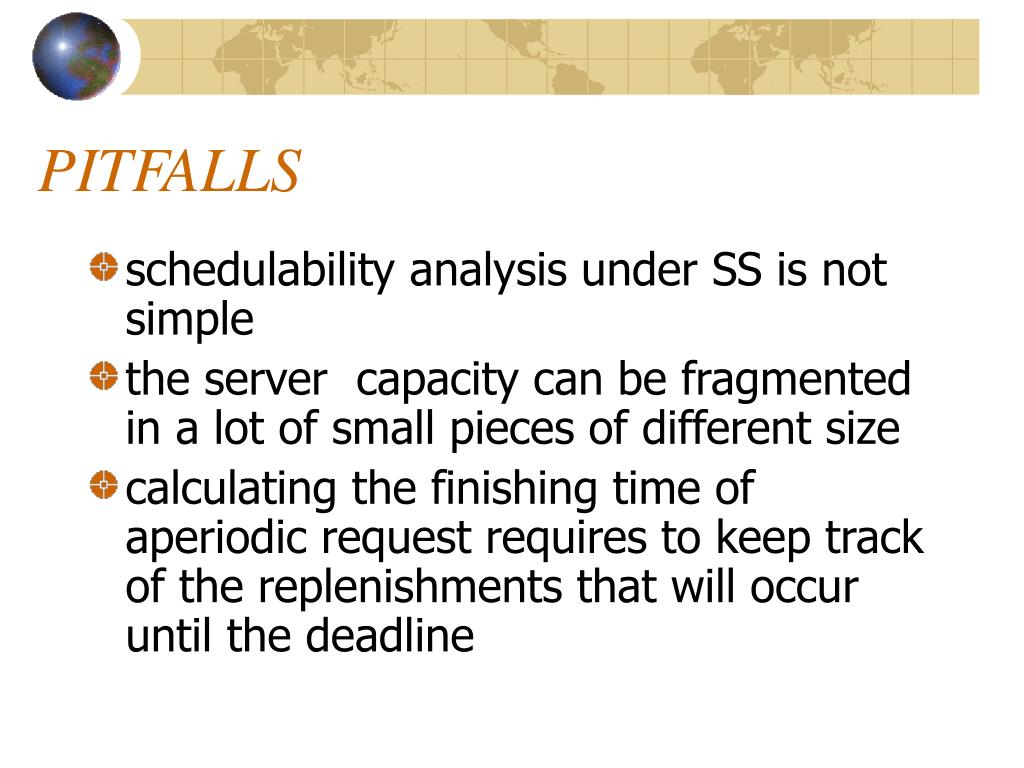 PITFALLS

schedulability analysis under SS is not simple

the server  capacity can be fragmented in a lot of small pieces of different size

calculating the finishing time of aperiodic request requires to keep track of the replenishments that will occur until the deadline